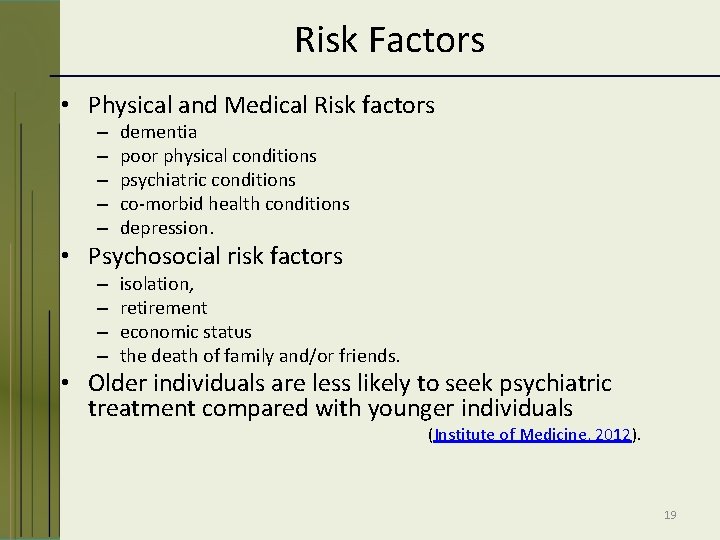 Risk Factors

• Physical and Medical Risk factors
– dementia
– poor physical conditions
– psychiatric conditions
– co-morbid health conditions
– depression.

• Psychosocial risk factors
– isolation,
– retirement
– economic status
– the death of family and/or friends.

• Older individuals are less likely to seek psychiatric treatment compared with younger individuals

(Institute of Medicine, 2012).

19